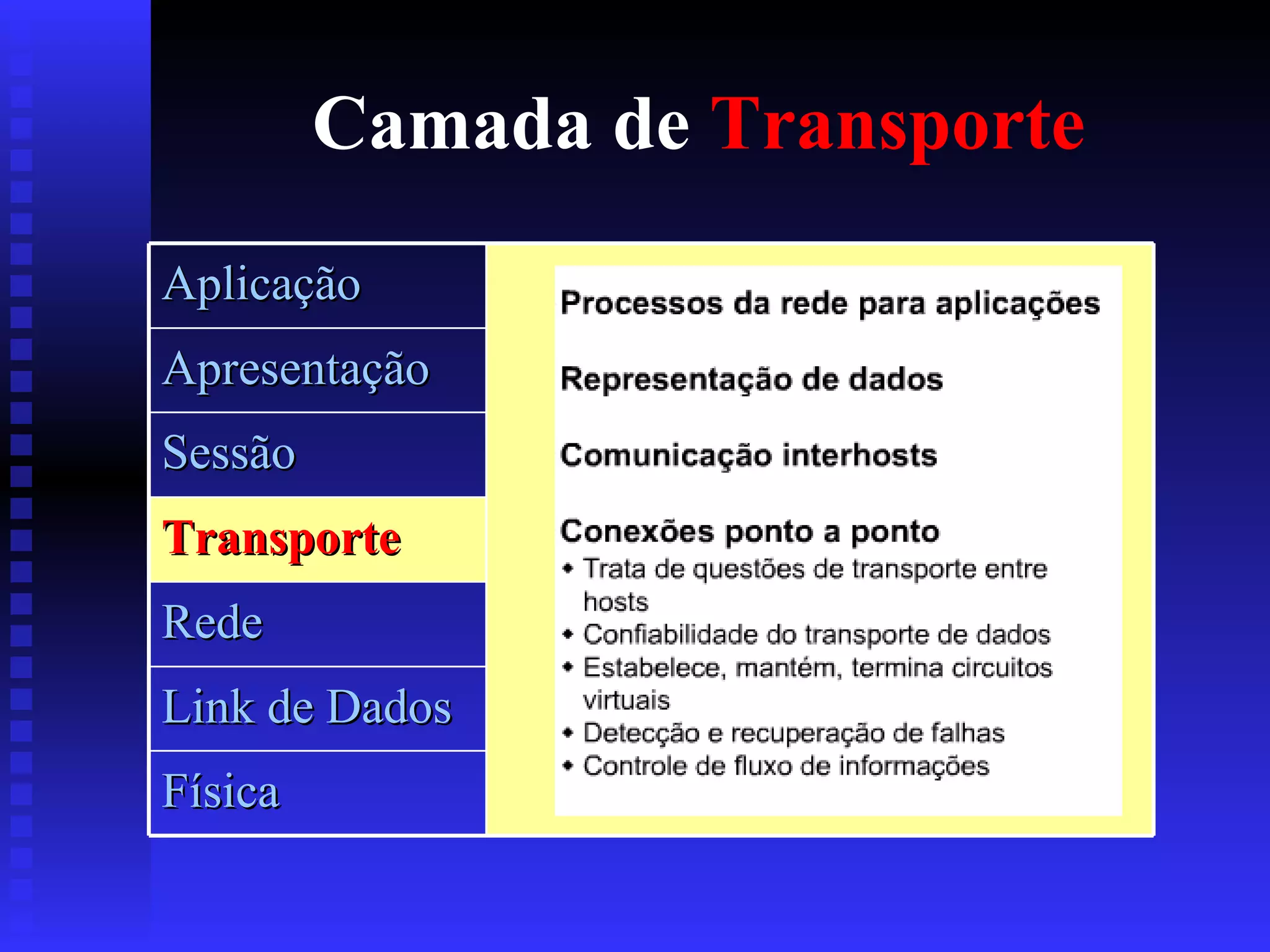 Camada de Transporte

Aplicação

Apresentação

Sessão

Transporte

Rede

Link de Dados

Física

Processos da rede para aplicações

Representação de dados

Comunicação interhosts

Conexões ponto a ponto

• Trata de questões de transporte entre hosts
• Confiabilidade do transporte de dados
• Estabelece, mantém, termina circuitos virtuais
• Detecção e recuperação de falhas
• Controle de fluxo de informações